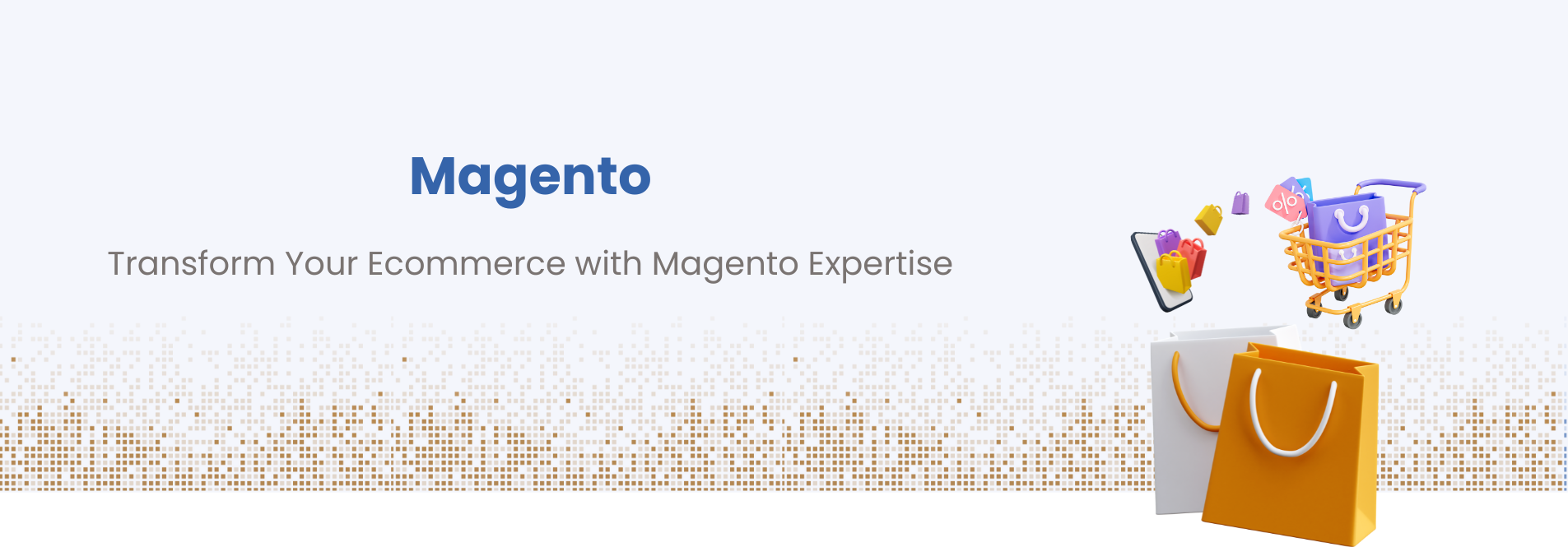 Magento

Transform Your Ecommerce with Magento Expertise

%